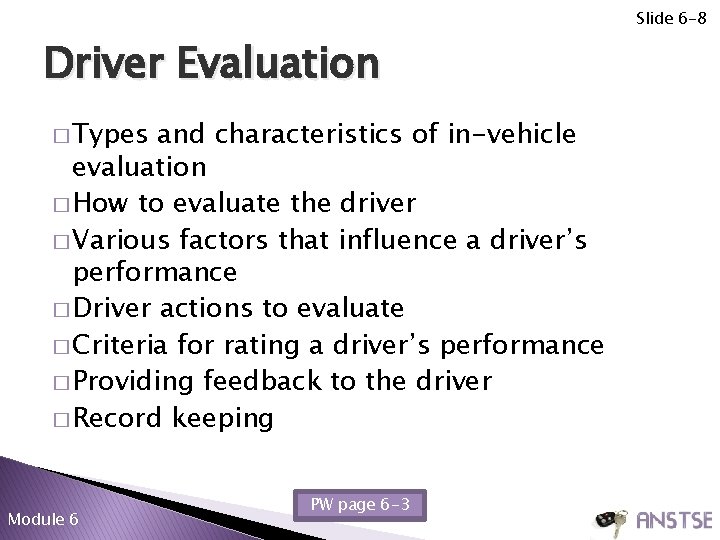 Slide 6-8

Driver Evaluation

□ Types and characteristics of in-vehicle evaluation
□ How to evaluate the driver
□ Various factors that influence a driver's performance
□ Driver actions to evaluate
□ Criteria for rating a driver's performance
□ Providing feedback to the driver
□ Record keeping

PW page 6-3

Module 6

ANSTSE